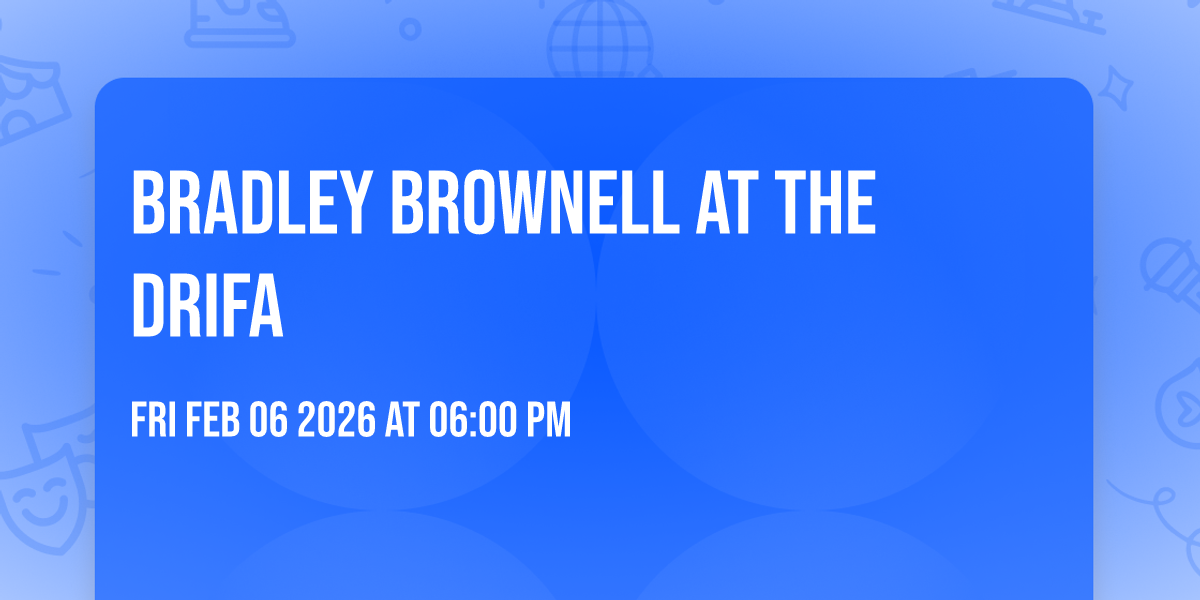 BRADLEY BROWNELL AT THE DRIFA

FRI FEB 06 2026 AT 06:00 PM